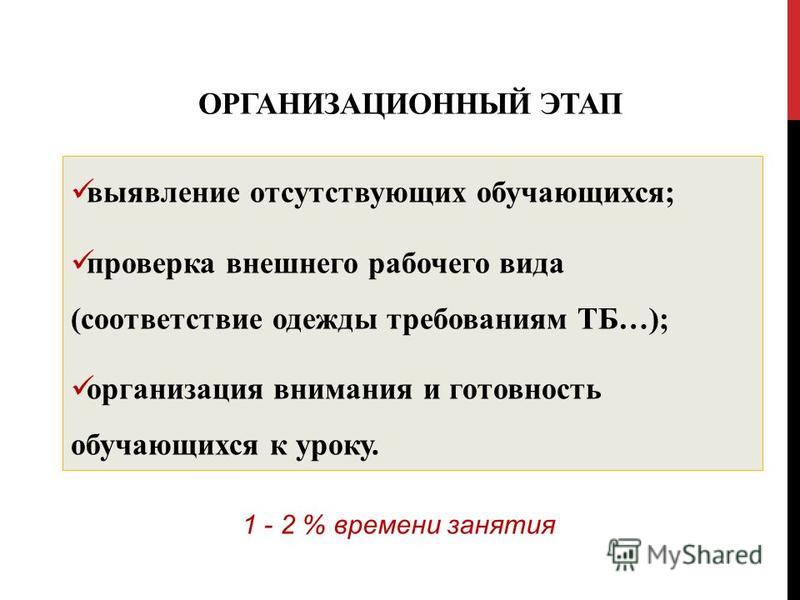 ОРГАНИЗАЦИОННЫЙ ЭТАП

✓выявление отсутствующих обучающихся;

✓проверка внешнего рабочего вида (соответствие одежды требованиям ТБ…);

✓организация внимания и готовность обучающихся к уроку.

1 - 2 % времени занятия

MyShared